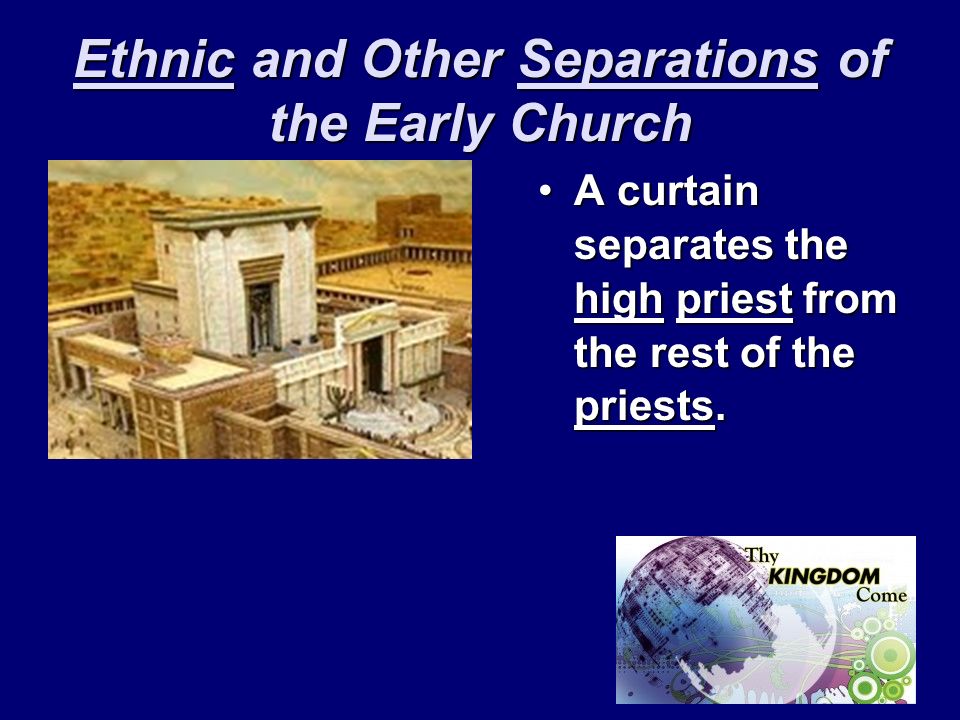 Ethnic and Other Separations of the Early Church

• A curtain separates the high priest from the rest of the priests.

Thy KINGDOM Come